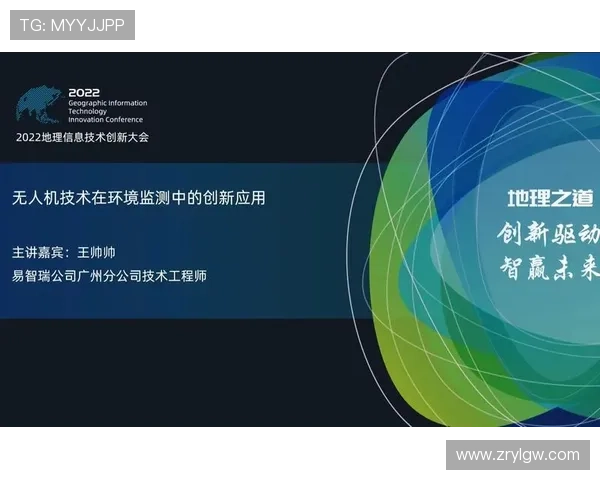 TG: MYYJJPP

2022
Geographic Information Technology Innovation Conference
2022地理信息技术创新大会

无人机技术在环境监测中的创新应用

主讲嘉宾：王帅帅
易智瑞公司广州分公司技术工程师

地理之道
创新驱动
智赢未来

www.zrylgw.com